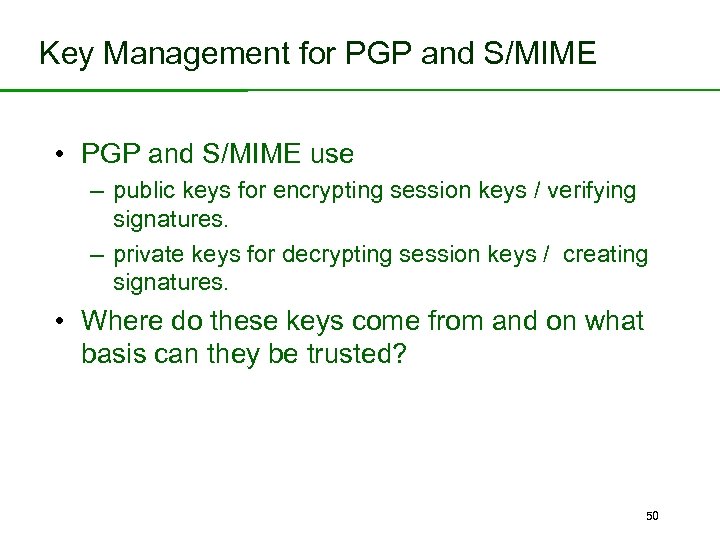 Key Management for PGP and S/MIME

• PGP and S/MIME use
– public keys for encrypting session keys / verifying signatures.
– private keys for decrypting session keys / creating signatures.

• Where do these keys come from and on what basis can they be trusted?

50